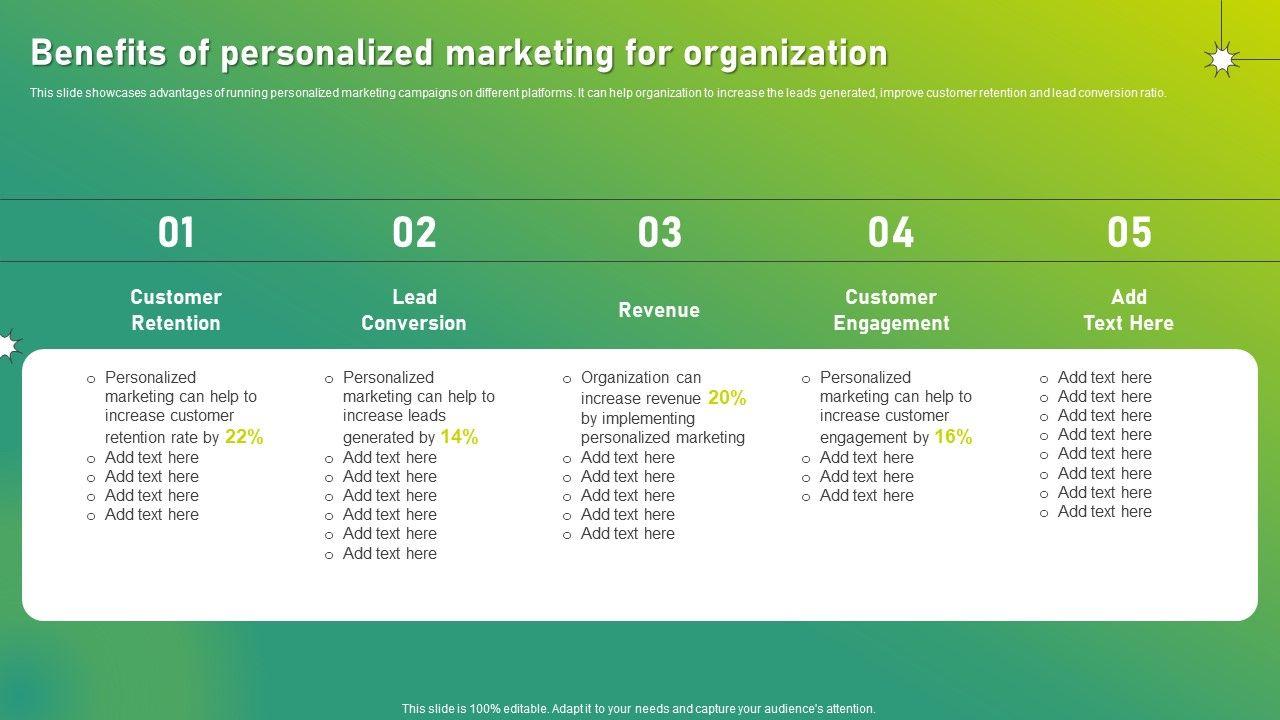 Benefits of personalized marketing for organization

This slide showcases advantages of running personalized marketing campaigns on different platforms. It can help organization to increase the leads generated, improve customer retention and lead conversion ratio.

01

Customer Retention

- Personalized marketing can help to increase customer retention rate by 22%
- Add text here
- Add text here
- Add text here
- Add text here

02

Lead Conversion

- Personalized marketing can help to increase leads generated by 14%
- Add text here
- Add text here
- Add text here
- Add text here
- Add text here
- Add text here

03

Revenue

- Organization can increase revenue 20% by implementing personalized marketing
- Add text here
- Add text here
- Add text here
- Add text here
- Add text here

04

Customer Engagement

- Personalized marketing can help to increase customer engagement by 16%
- Add text here
- Add text here
- Add text here

05

Add Text Here

- Add text here
- Add text here
- Add text here
- Add text here
- Add text here
- Add text here
- Add text here
- Add text here

This slide is 100% editable. Adapt it to your needs and capture your audience's attention.